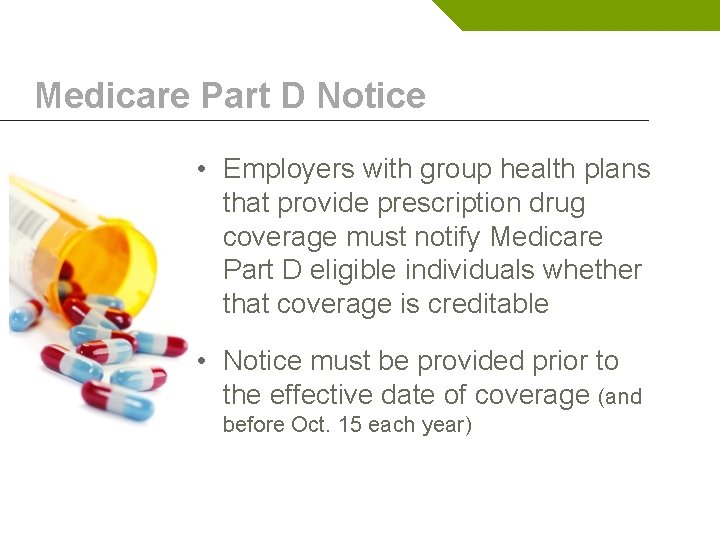 Medicare Part D Notice

• Employers with group health plans that provide prescription drug coverage must notify Medicare Part D eligible individuals whether that coverage is creditable

• Notice must be provided prior to the effective date of coverage (and before Oct. 15 each year)